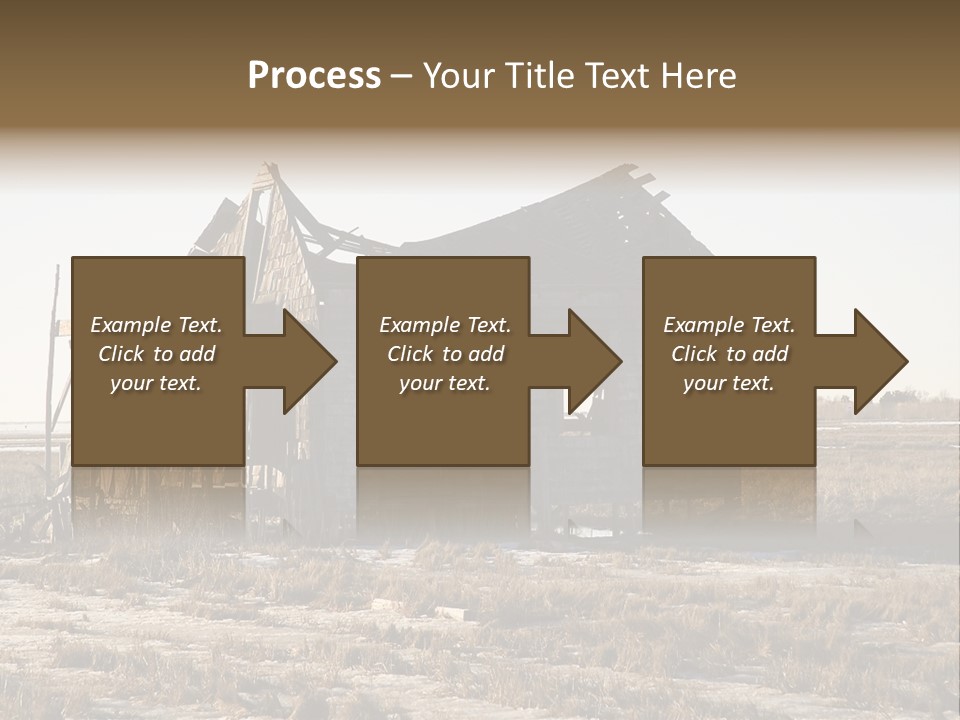 Process – Your Title Text Here

Example Text. Click to add your text.

Example Text. Click to add your text.

Example Text. Click to add your text.